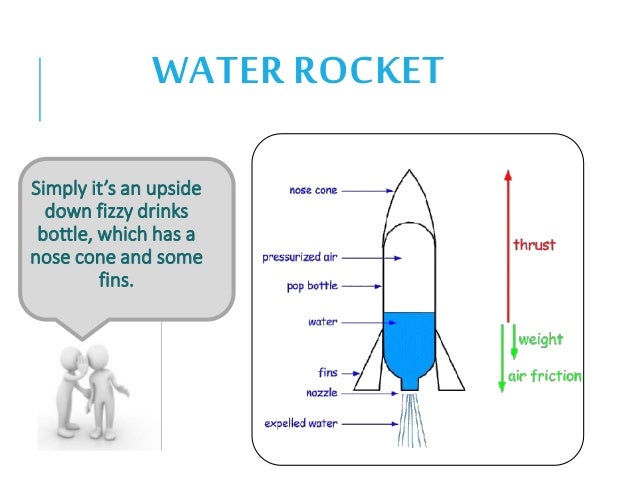 WATER ROCKET

Simply it's an upside down fizzy drinks bottle, which has a nose cone and some fins.

nose cone
pressurized air
pop bottle
water
fins
nozzle
expelled water

thrust
weight
air friction